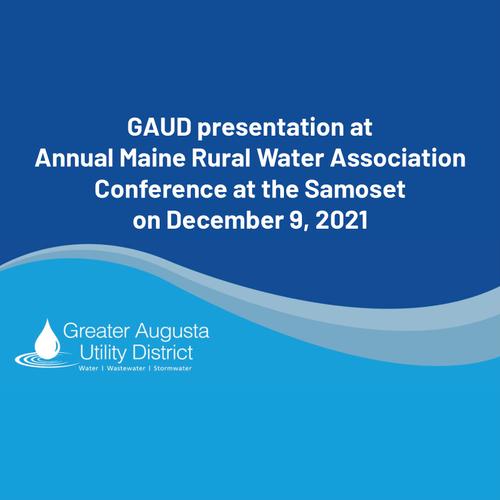 GAUD presentation at
Annual Maine Rural Water Association
Conference at the Samoset
on December 9, 2021

Greater Augusta
Utility District
Water | Wastewater | Stormwater